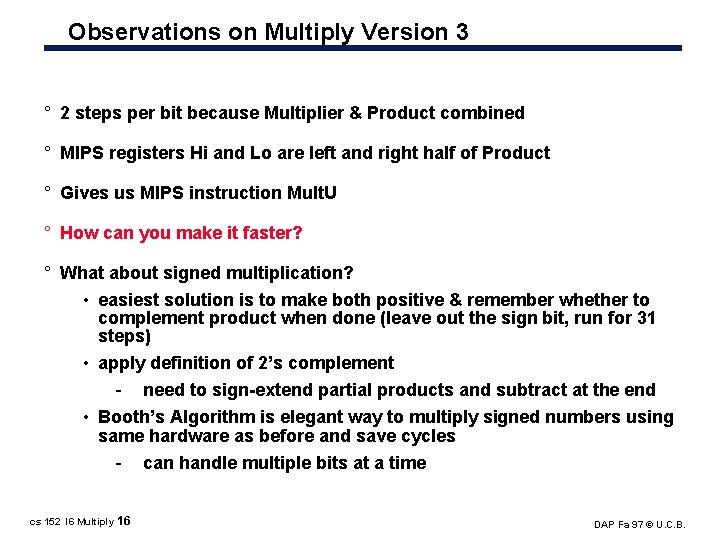 Observations on Multiply Version 3

° 2 steps per bit because Multiplier & Product combined

° MIPS registers Hi and Lo are left and right half of Product

° Gives us MIPS instruction MultU

° How can you make it faster?

° What about signed multiplication?

• easiest solution is to make both positive & remember whether to complement product when done (leave out the sign bit, run for 31 steps)

• apply definition of 2's complement

- need to sign-extend partial products and subtract at the end

• Booth's Algorithm is elegant way to multiply signed numbers using same hardware as before and save cycles

- can handle multiple bits at a time

cs 152 l6 Multiply 16

DAP Fa 97 © U.C.B.